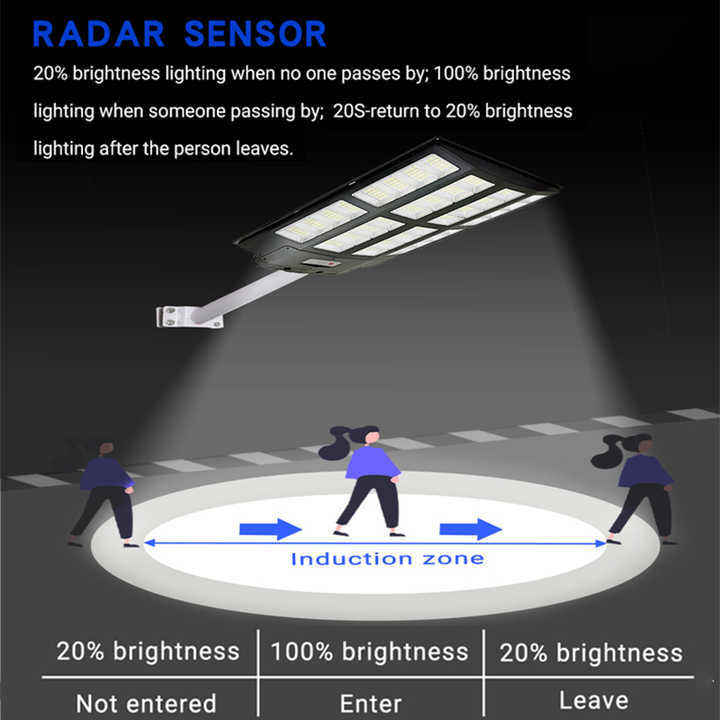 RADAR SENSOR

20% brightness lighting when no one passes by; 100% brightness lighting when someone passing by; 20S-return to 20% brightness lighting after the person leaves.

Induction zone

| 20% brightness | 100% brightness | 20% brightness |
|---|---|---|
| Not entered | Enter | Leave |